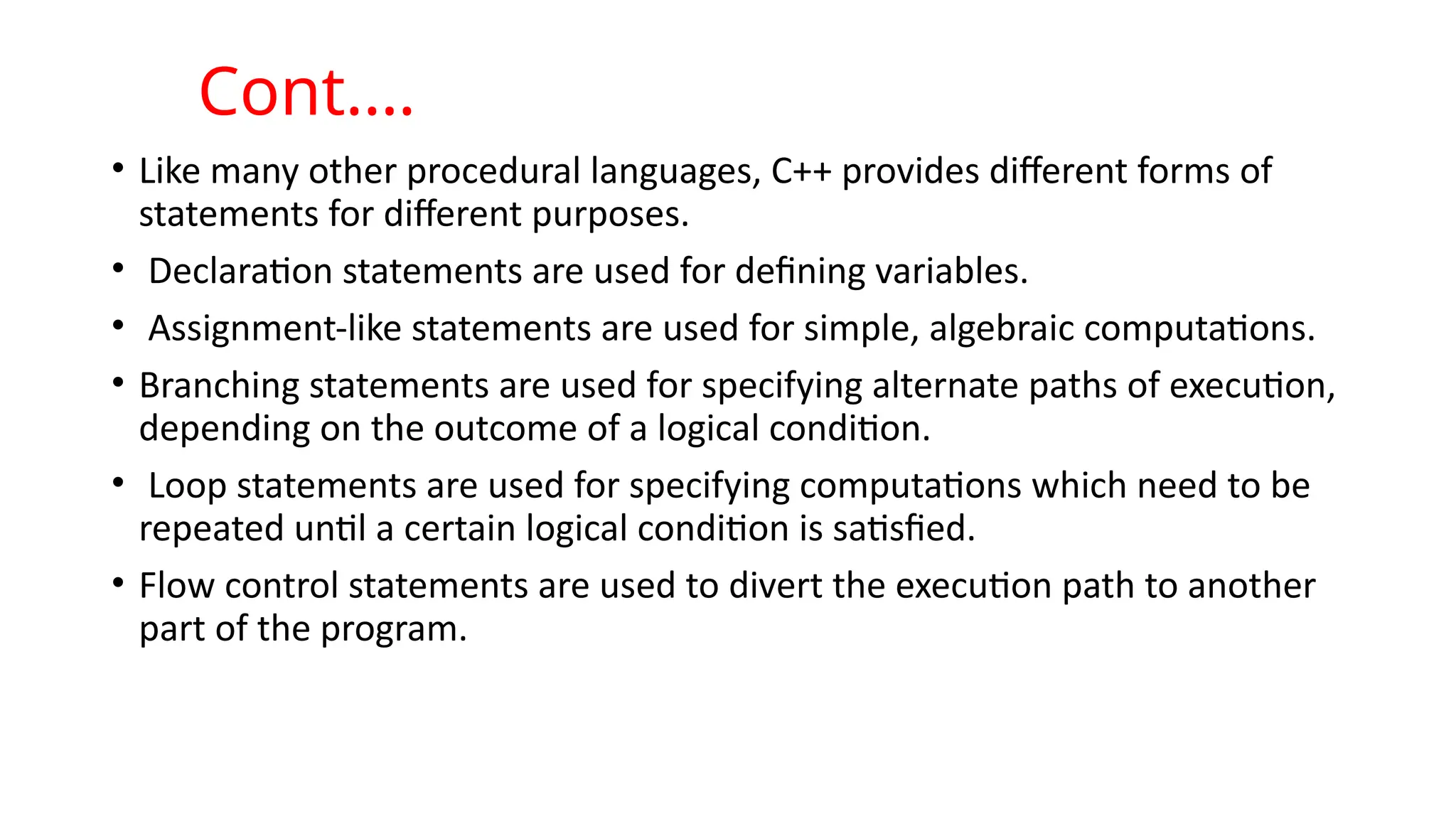 Cont….

• Like many other procedural languages, C++ provides different forms of statements for different purposes.

• Declaration statements are used for defining variables.

• Assignment-like statements are used for simple, algebraic computations.

• Branching statements are used for specifying alternate paths of execution, depending on the outcome of a logical condition.

• Loop statements are used for specifying computations which need to be repeated until a certain logical condition is satisfied.

• Flow control statements are used to divert the execution path to another part of the program.